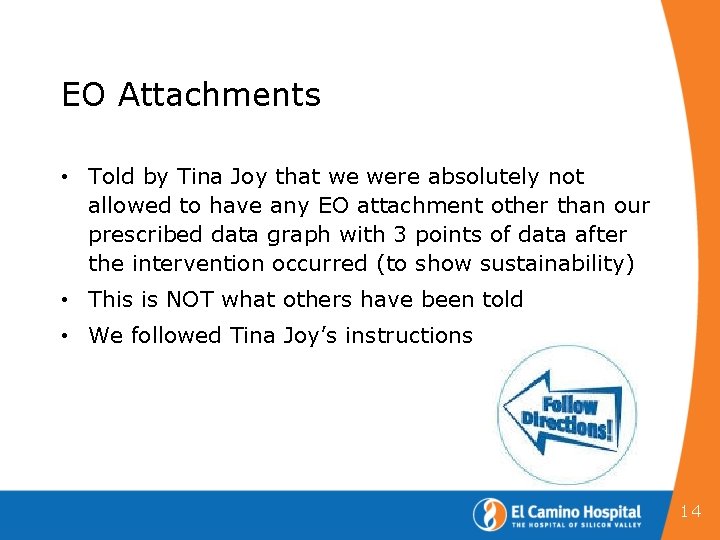 EO Attachments

• Told by Tina Joy that we were absolutely not allowed to have any EO attachment other than our prescribed data graph with 3 points of data after the intervention occurred (to show sustainability)
• This is NOT what others have been told
• We followed Tina Joy's instructions

Follow Directions!

El Camino Hospital
THE HOSPITAL OF SILICON VALLEY

14